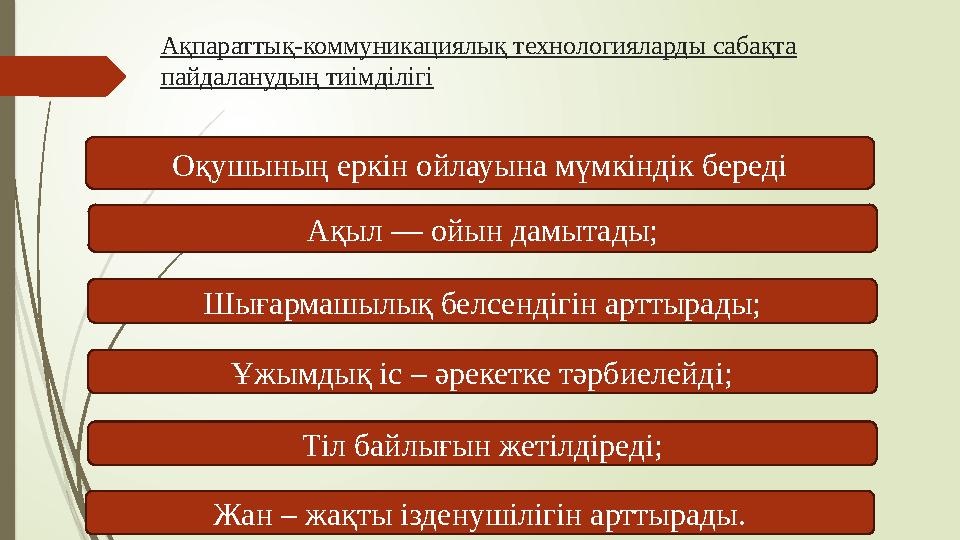 Ақпараттық-коммуникациялық технологияларды сабақта пайдаланудың тиімділігі

Оқушының еркін ойлауына мүмкіндік береді

Ақыл — ойын дамытады;

Шығармашылық белсендігін арттырады;

Ұжымдық іс – әрекетке тәрбиелейді;

Тіл байлығын жетілдіреді;

Жан – жақты ізденушілігін арттырады.